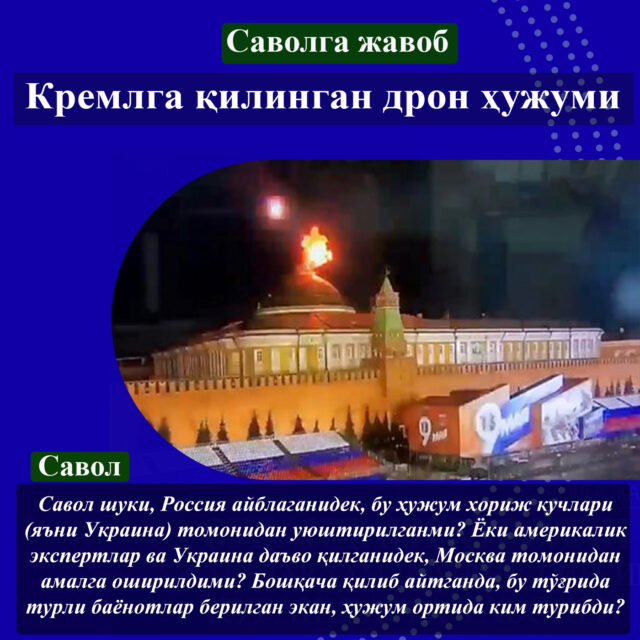 Саволга жавоб

Кремлга қилинган дрон ҳужуми

9 мая

Савол

Савол шуки, Россия айблаганидек, бу ҳужум хориж кучлари (яъни Украина) томонидан уюштирилганми? Ёки америкалик экспертлар ва Украина даъво қилганидек, Москва томонидан амалга оширилдими? Бошқача қилиб айтганда, бу тўғрида турли баёнотлар берилган экан, ҳужум ортида ким турибди?